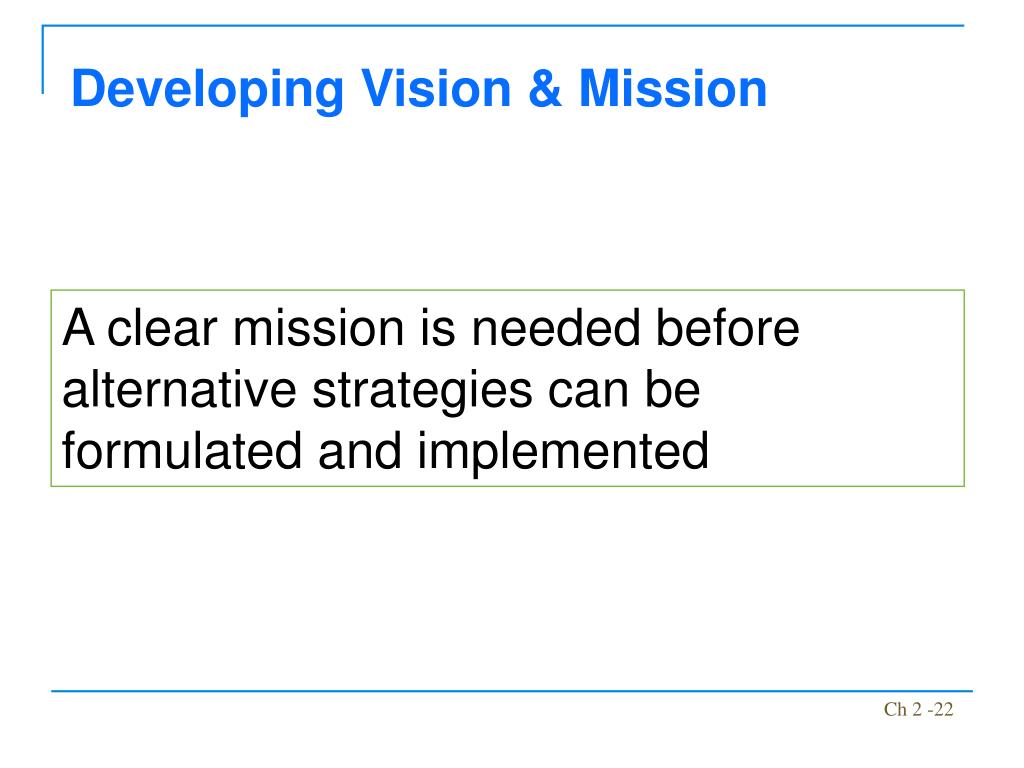 Developing Vision & Mission

A clear mission is needed before alternative strategies can be formulated and implemented

Ch 2 -22